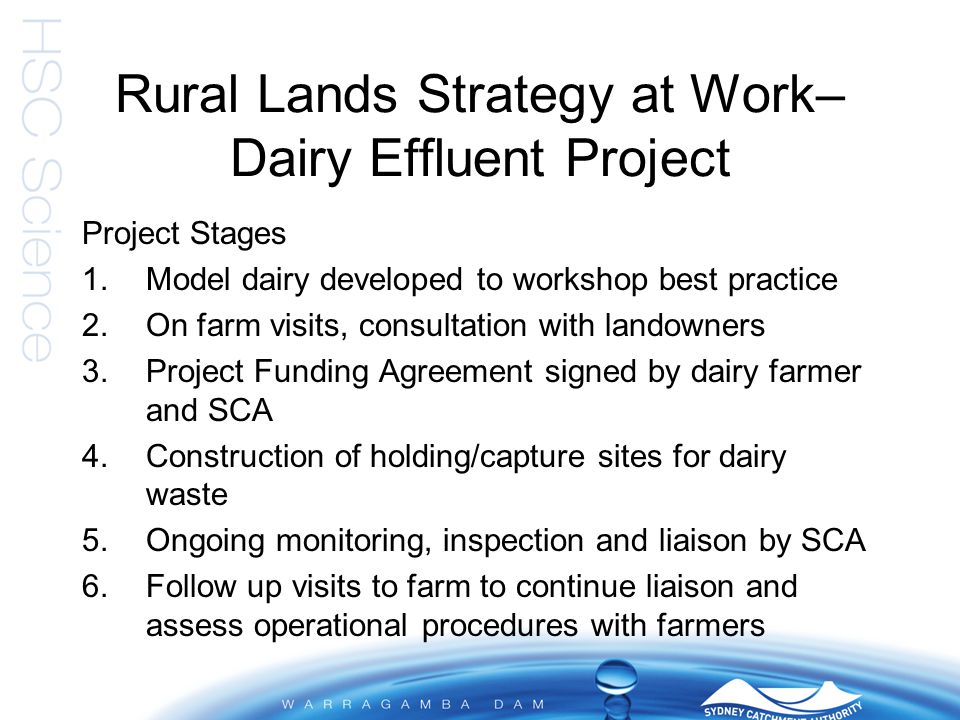 HSC Science

Rural Lands Strategy at Work– Dairy Effluent Project

Project Stages

1. Model dairy developed to workshop best practice
2. On farm visits, consultation with landowners
3. Project Funding Agreement signed by dairy farmer and SCA
4. Construction of holding/capture sites for dairy waste
5. Ongoing monitoring, inspection and liaison by SCA
6. Follow up visits to farm to continue liaison and assess operational procedures with farmers

WARRAGAMBA DAM

SYDNEY CATCHMENT AUTHORITY